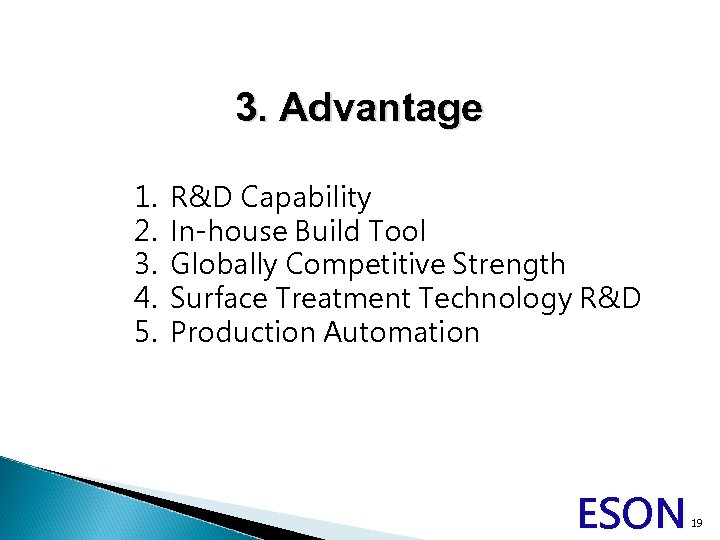 3. Advantage

1. R&D Capability
2. In-house Build Tool
3. Globally Competitive Strength
4. Surface Treatment Technology R&D
5. Production Automation

ESON 19